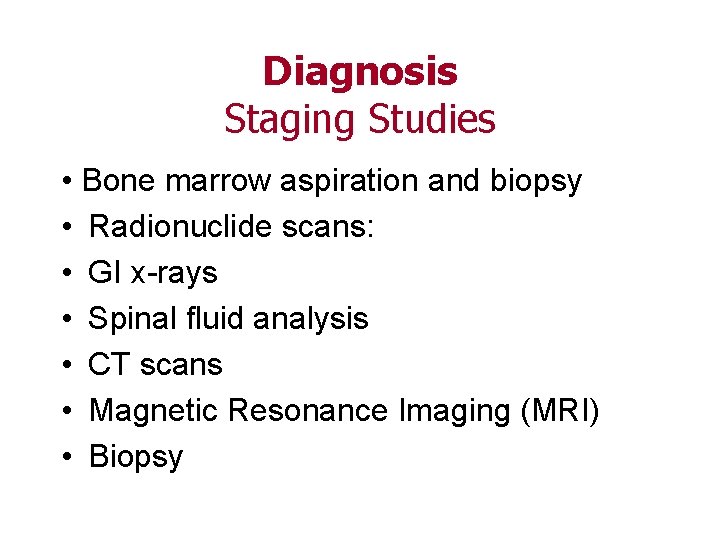 Diagnosis
Staging Studies

• Bone marrow aspiration and biopsy
• Radionuclide scans:
• GI x-rays
• Spinal fluid analysis
• CT scans
• Magnetic Resonance Imaging (MRI)
• Biopsy